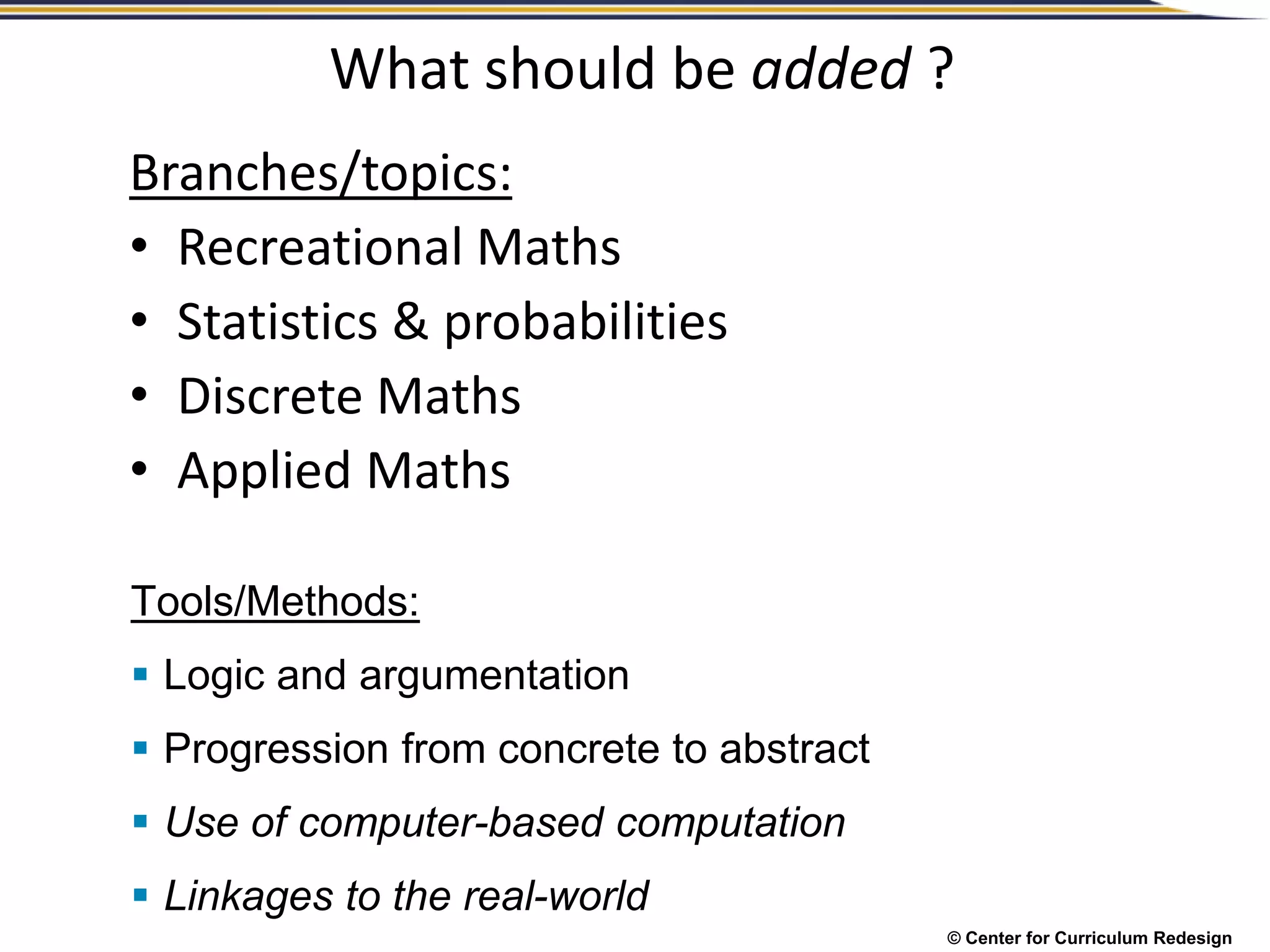 What should be added ?

Branches/topics:

• Recreational Maths
• Statistics & probabilities
• Discrete Maths
• Applied Maths

Tools/Methods:

▪ Logic and argumentation
▪ Progression from concrete to abstract
▪ Use of computer-based computation
▪ Linkages to the real-world

© Center for Curriculum Redesign